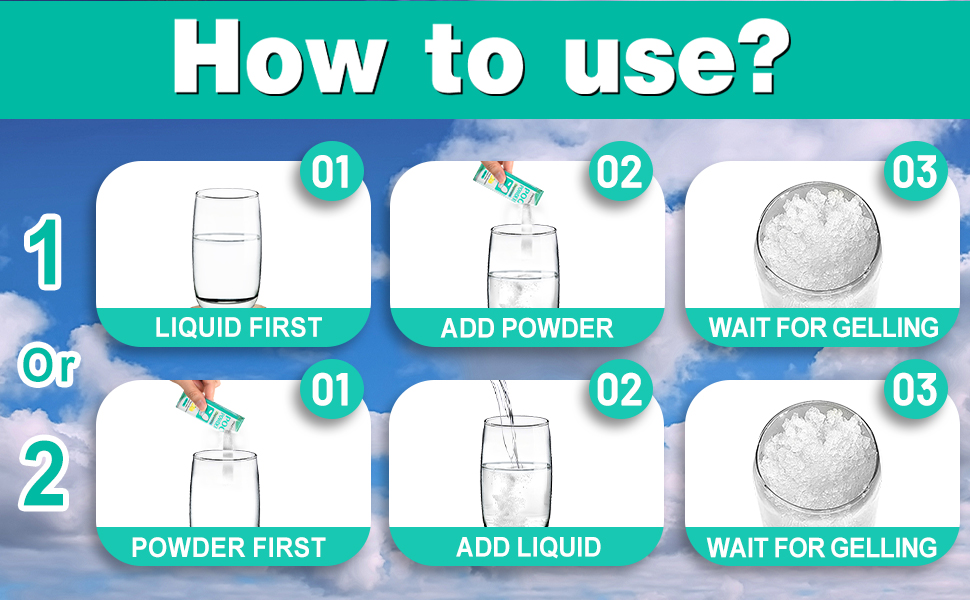 How to use?

1

01
LIQUID FIRST

02
ADD POWDER

03
WAIT FOR GELLING

Or

2

01
POWDER FIRST

02
ADD LIQUID

03
WAIT FOR GELLING